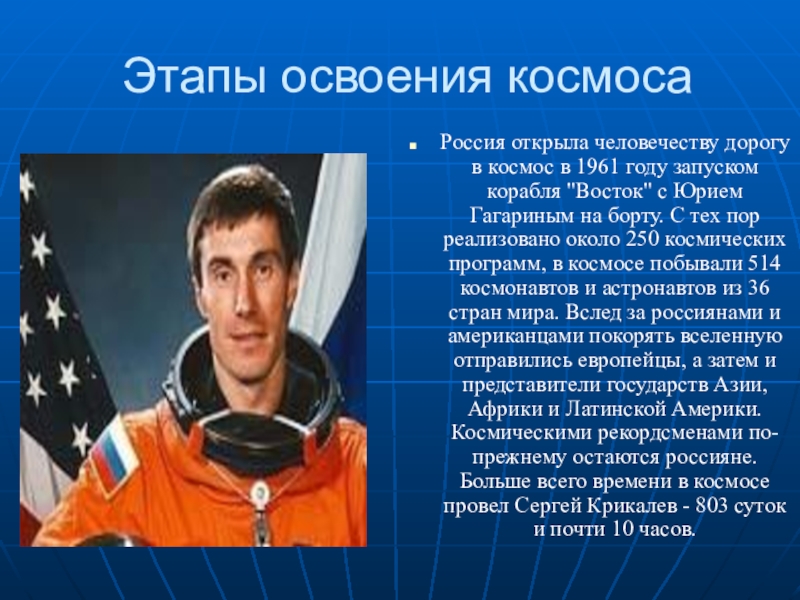 Этапы освоения космоса

Россия открыла человечеству дорогу в космос в 1961 году запуском корабля "Восток" с Юрием Гагариным на борту. С тех пор реализовано около 250 космических программ, в космосе побывали 514 космонавтов и астронавтов из 36 стран мира. Вслед за россиянами и американцами покорять вселенную отправились европейцы, а затем и представители государств Азии, Африки и Латинской Америки. Космическими рекордсменами по-прежнему остаются россияне. Больше всего времени в космосе провел Сергей Крикалев - 803 суток и почти 10 часов.